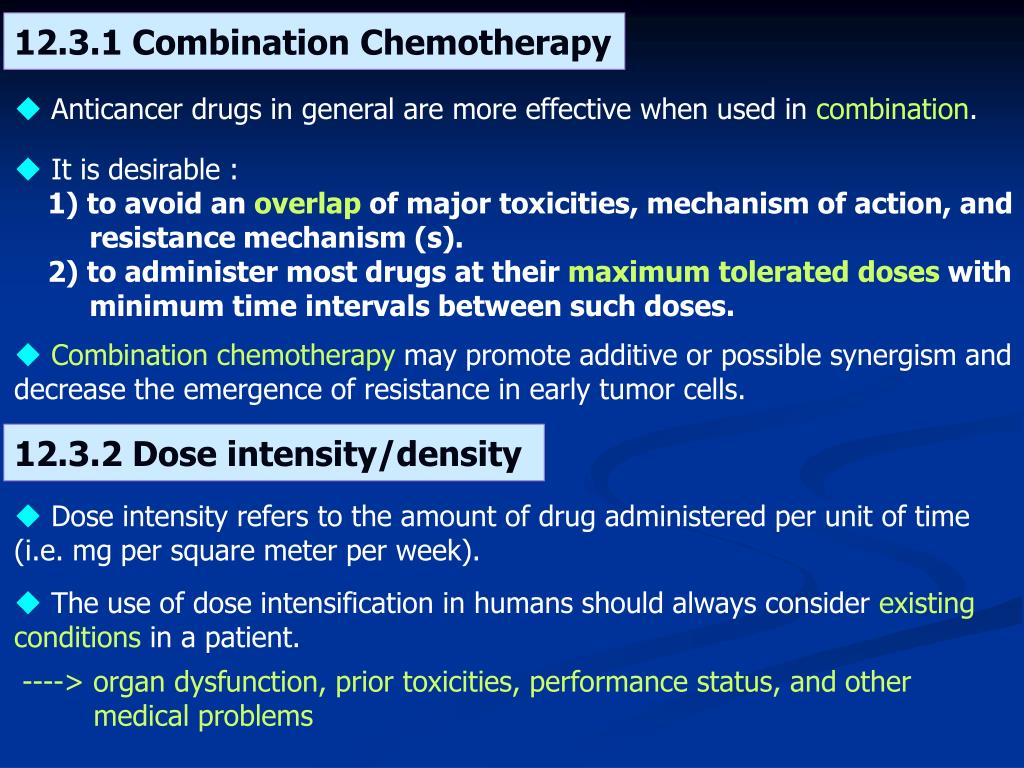 12.3.1 Combination Chemotherapy

◆ Anticancer drugs in general are more effective when used in combination.

◆ It is desirable :
1) to avoid an overlap of major toxicities, mechanism of action, and resistance mechanism (s).
2) to administer most drugs at their maximum tolerated doses with minimum time intervals between such doses.

◆ Combination chemotherapy may promote additive or possible synergism and decrease the emergence of resistance in early tumor cells.

12.3.2 Dose intensity/density

◆ Dose intensity refers to the amount of drug administered per unit of time (i.e. mg per square meter per week).

◆ The use of dose intensification in humans should always consider existing conditions in a patient.

----> organ dysfunction, prior toxicities, performance status, and other medical problems